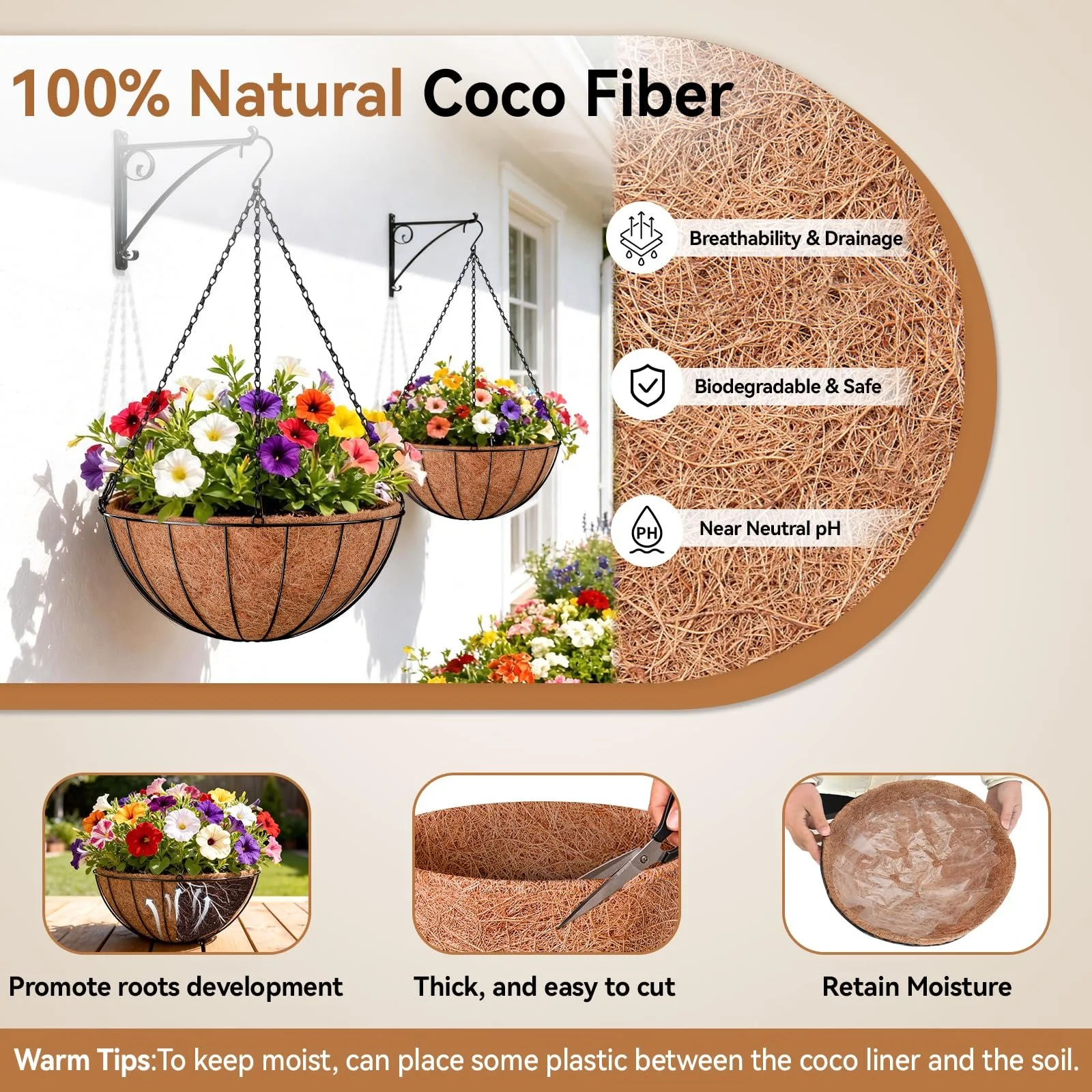 100% Natural Coco Fiber

Breathability & Drainage

Biodegradable & Safe

PH

Near Neutral pH

Promote roots development

Thick, and easy to cut

Retain Moisture

Warm Tips:To keep moist, can place some plastic between the coco liner and the soil.